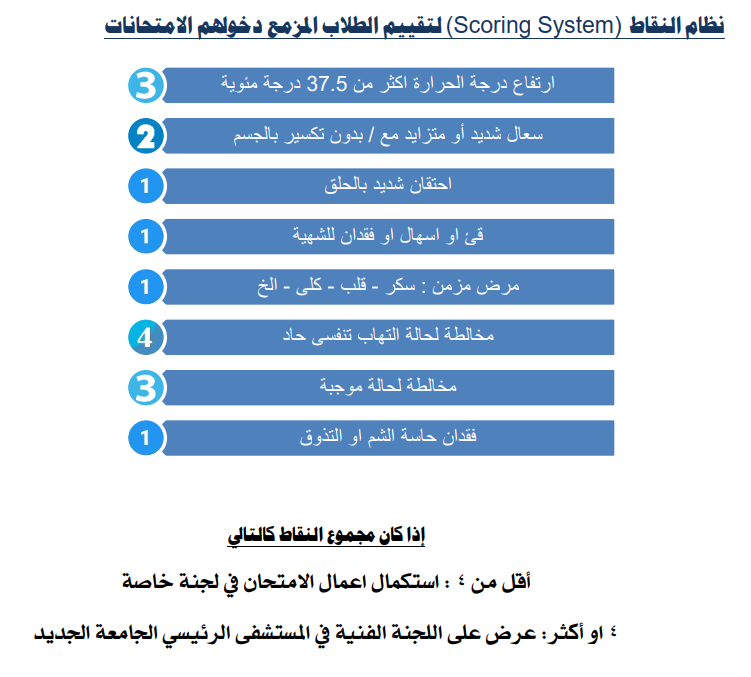 نظام النقاط (Scoring System) لتقييم الطلاب المزمع دخولهم الامتحانات

3 ارتفاع درجة الحرارة اكثر من 37.5 درجة مئوية

2 سعال شديد أو متزايد مع / بدون تكسير بالجسم

1 احتقان شديد بالحلق

1 قئ او اسهال او فقدان للشهية

1 مرض مزمن : سكر - قلب - كلى - الخ

4 مخالطة لحالة التهاب تنفسى حاد

3 مخالطة لحالة موجبة

1 فقدان حاسة الشم او التذوق

إذا كان مجموع النقاط كالتالي

أقل من ٤ : استكمال اعمال الامتحان في لجنة خاصة

٤ او أكثر: عرض على اللجنة الفنية في المستشفى الرئيسي الجامعة الجديد